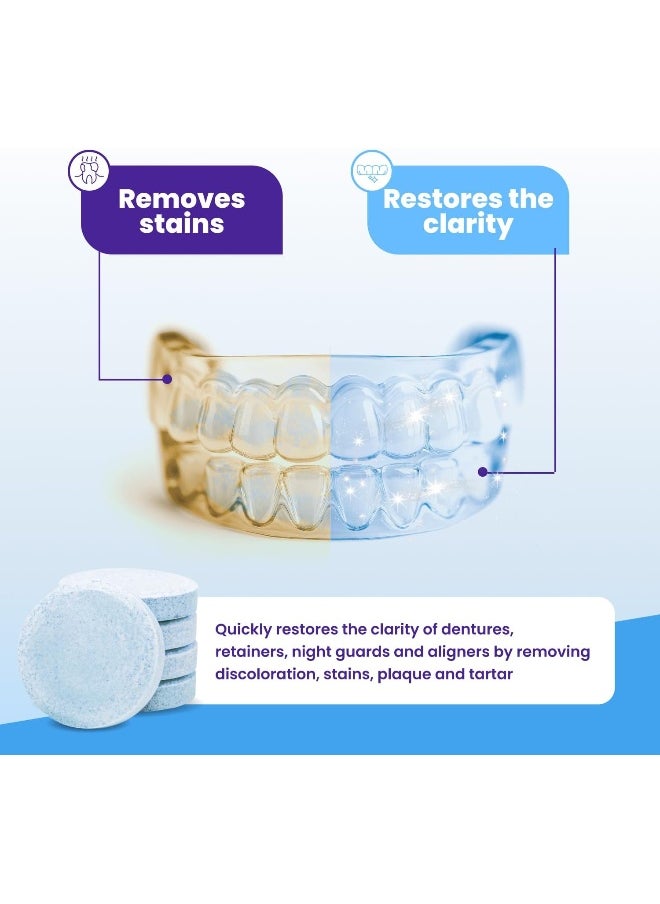 Removes stains

Restores the clarity

Quickly restores the clarity of dentures, retainers, night guards and aligners by removing discoloration, stains, plaque and tartar